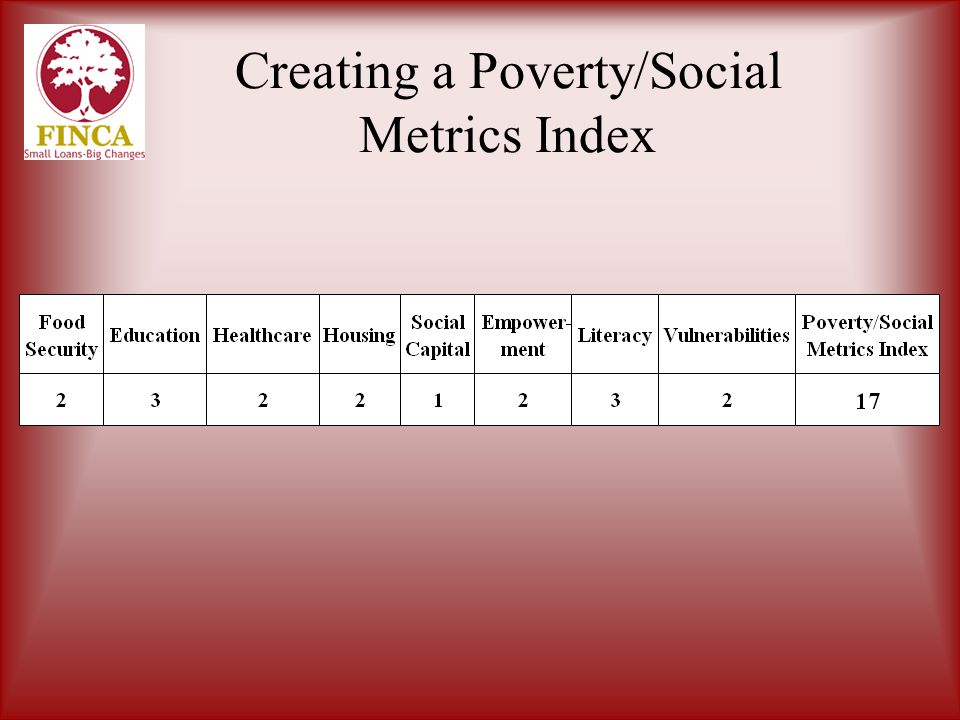 FINCA
Small Loans-Big Changes

Creating a Poverty/Social Metrics Index

| Food Security | Education | Healthcare | Housing | Social Capital | Empowerment | Literacy | Vulnerabilities | Poverty/Social Metrics Index |
|---|---|---|---|---|---|---|---|---|
| 2 | 3 | 2 | 2 | 1 | 2 | 3 | 2 | 17 |